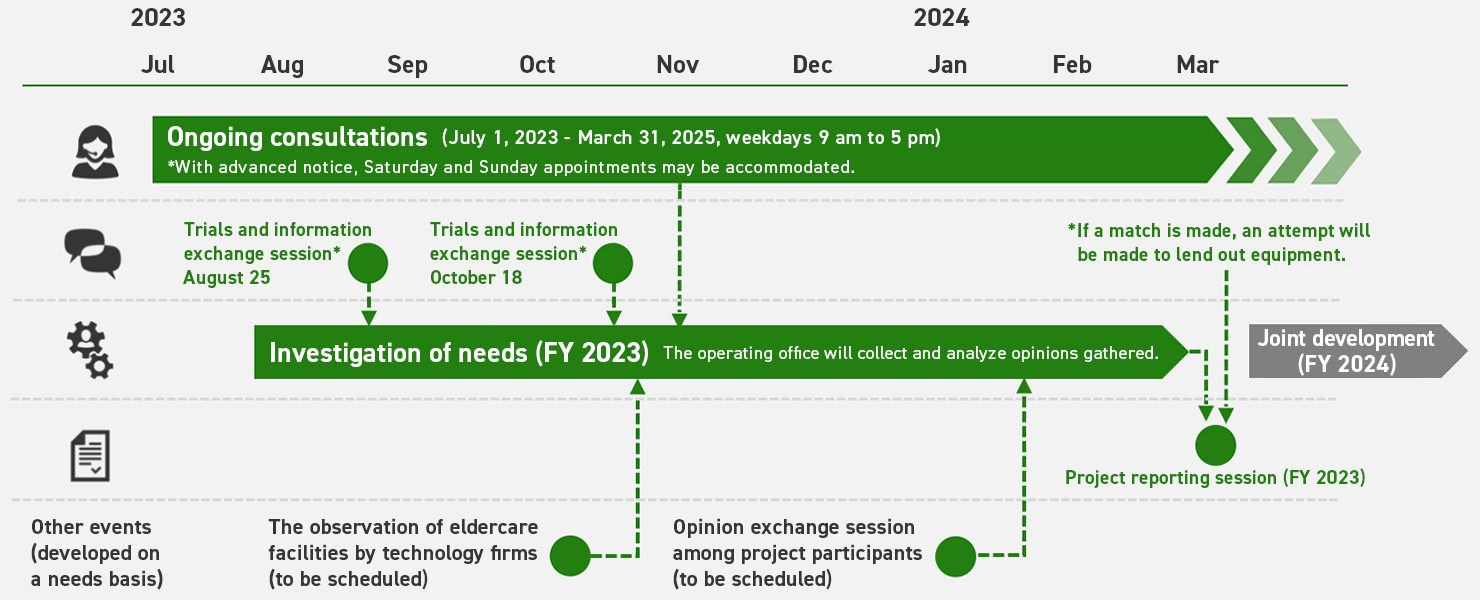 2023

2024

Jul Aug Sep Oct Nov Dec Jan Feb Mar

Ongoing consultations (July 1, 2023 - March 31, 2025, weekdays 9 am to 5 pm)
*With advanced notice, Saturday and Sunday appointments may be accommodated.

Trials and information exchange session* August 25

Trials and information exchange session* October 18

*If a match is made, an attempt will be made to lend out equipment.

Investigation of needs (FY 2023) The operating office will collect and analyze opinions gathered.

Joint development (FY 2024)

Project reporting session (FY 2023)

Other events (developed on a needs basis)

The observation of eldercare facilities by technology firms (to be scheduled)

Opinion exchange session among project participants (to be scheduled)